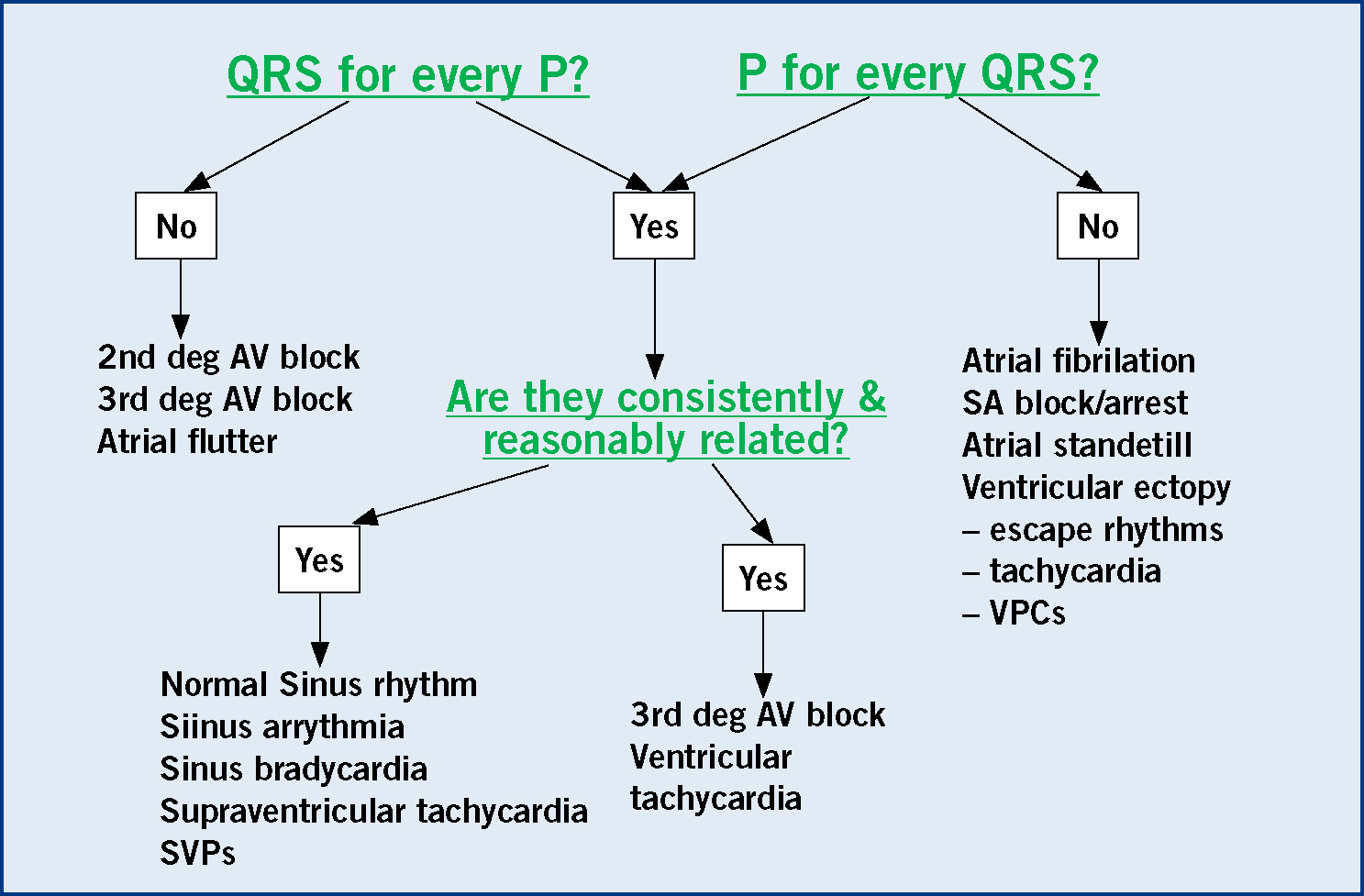 QRS for every P?

P for every QRS?

No

Yes

No

2nd deg AV block
3rd deg AV block
Atrial flutter

Are they consistently & reasonably related?

Atrial fibrilation
SA block/arrest
Atrial standetill
Ventricular ectopy
– escape rhythms
– tachycardia
– VPCs

Yes

Yes

Normal Sinus rhythm
Siinus arrythmia
Sinus bradycardia
Supraventricular tachycardia
SVPs

3rd deg AV block
Ventricular tachycardia